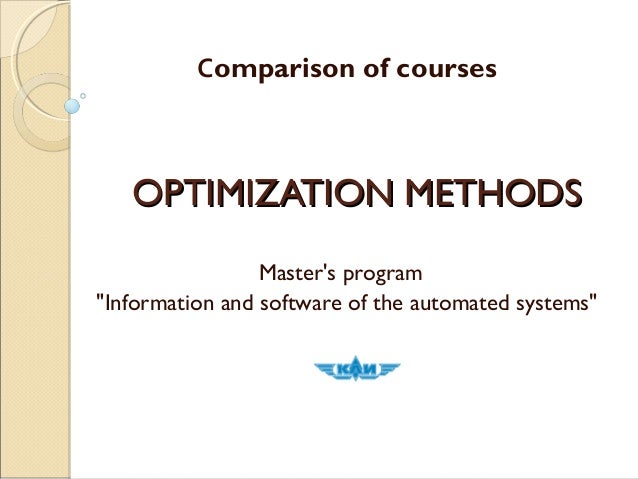 Comparison of courses

OPTIMIZATION METHODS

Master's program
"Information and software of the automated systems"

КАИ